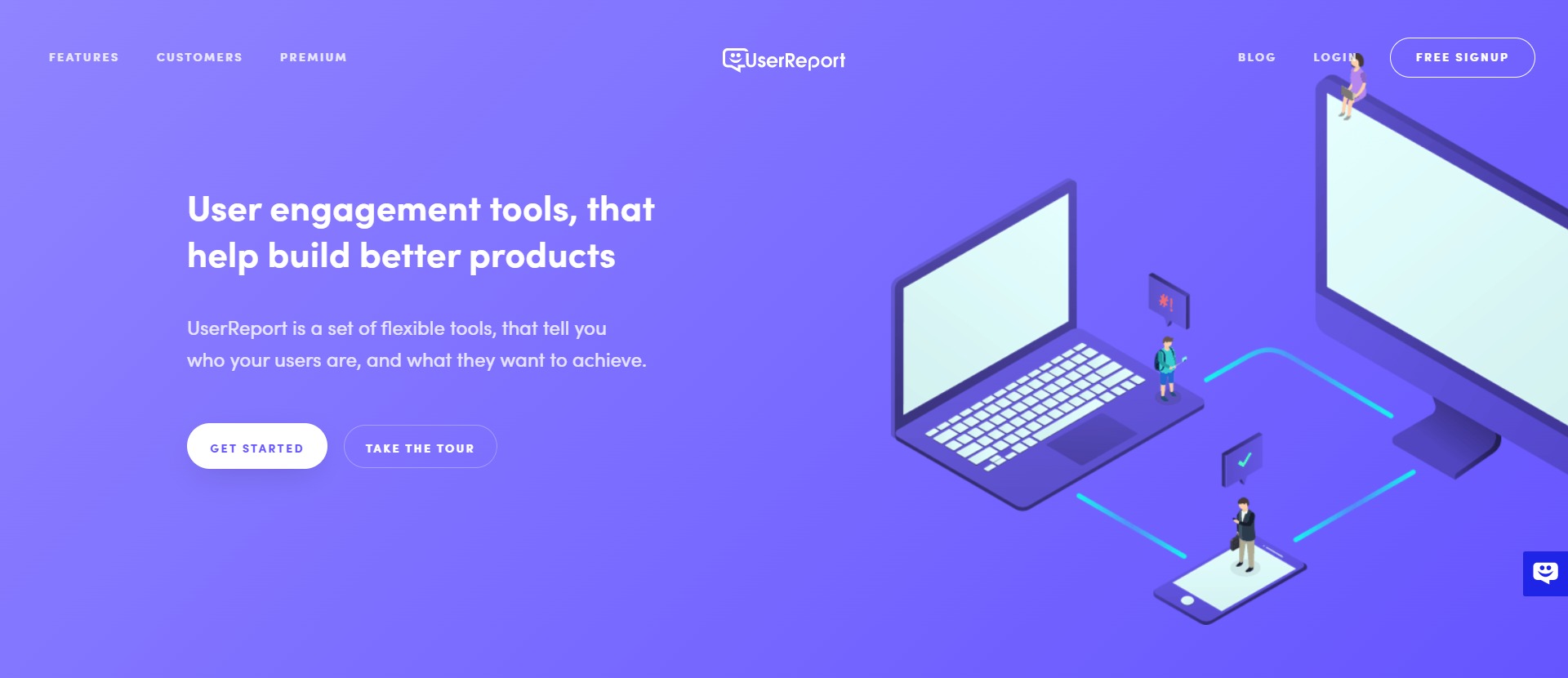 FEATURES CUSTOMERS PREMIUM

UserReport

BLOG LOGIN FREE SIGNUP

User engagement tools, that help build better products

UserReport is a set of flexible tools, that tell you who your users are, and what they want to achieve.

GET STARTED

TAKE THE TOUR